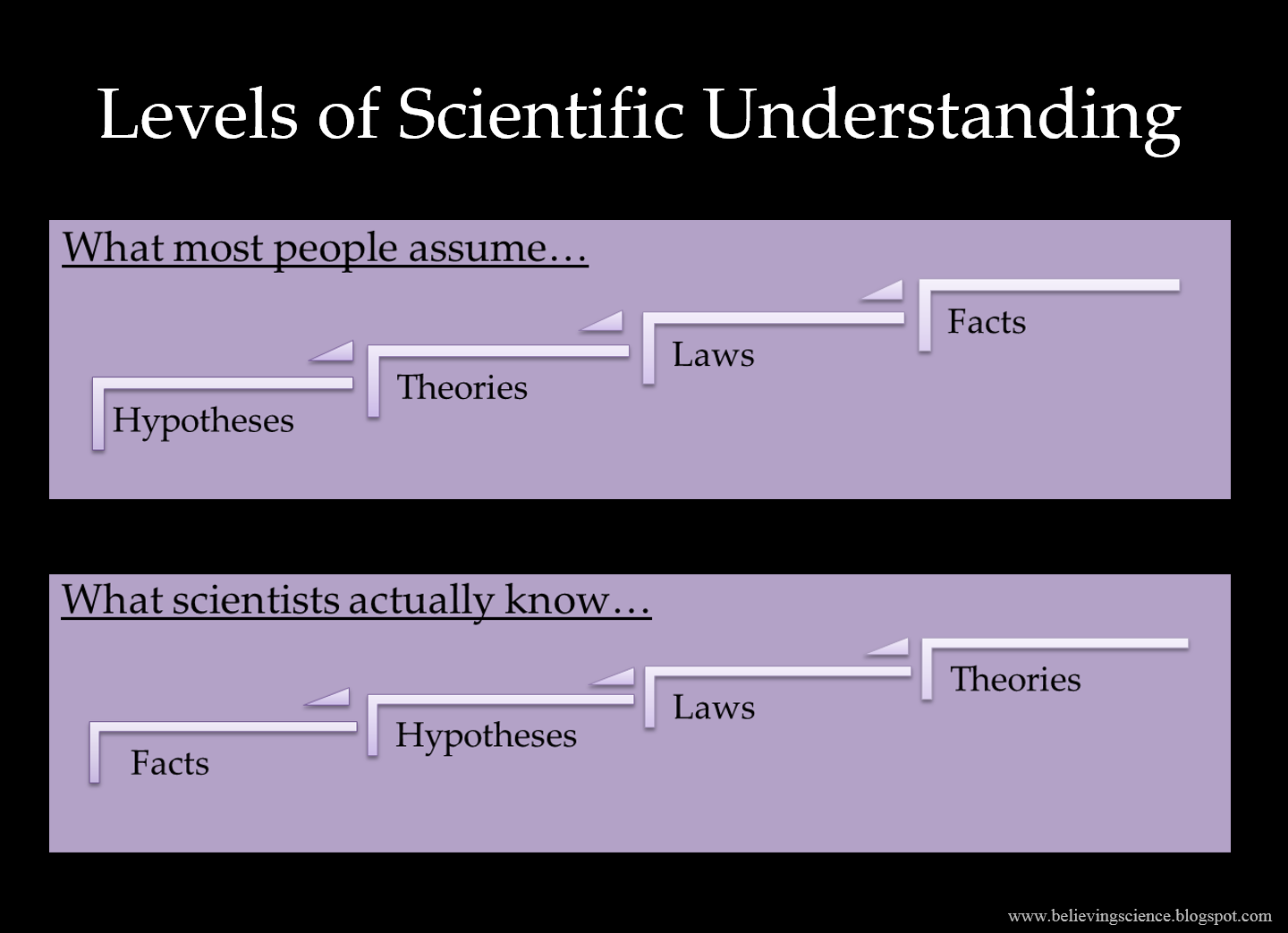 Levels of Scientific Understanding

What most people assume…

Hypotheses

Theories

Laws

Facts

What scientists actually know…

Facts

Hypotheses

Laws

Theories

www.believingscience.blogspot.com